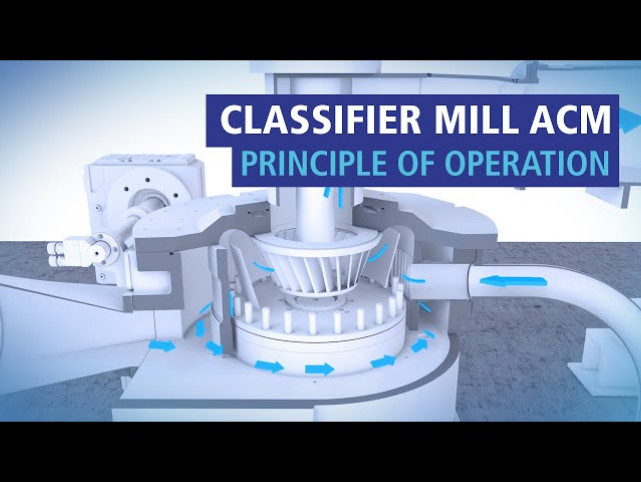 CLASSIFIER MILL ACM
PRINCIPLE OF OPERATION